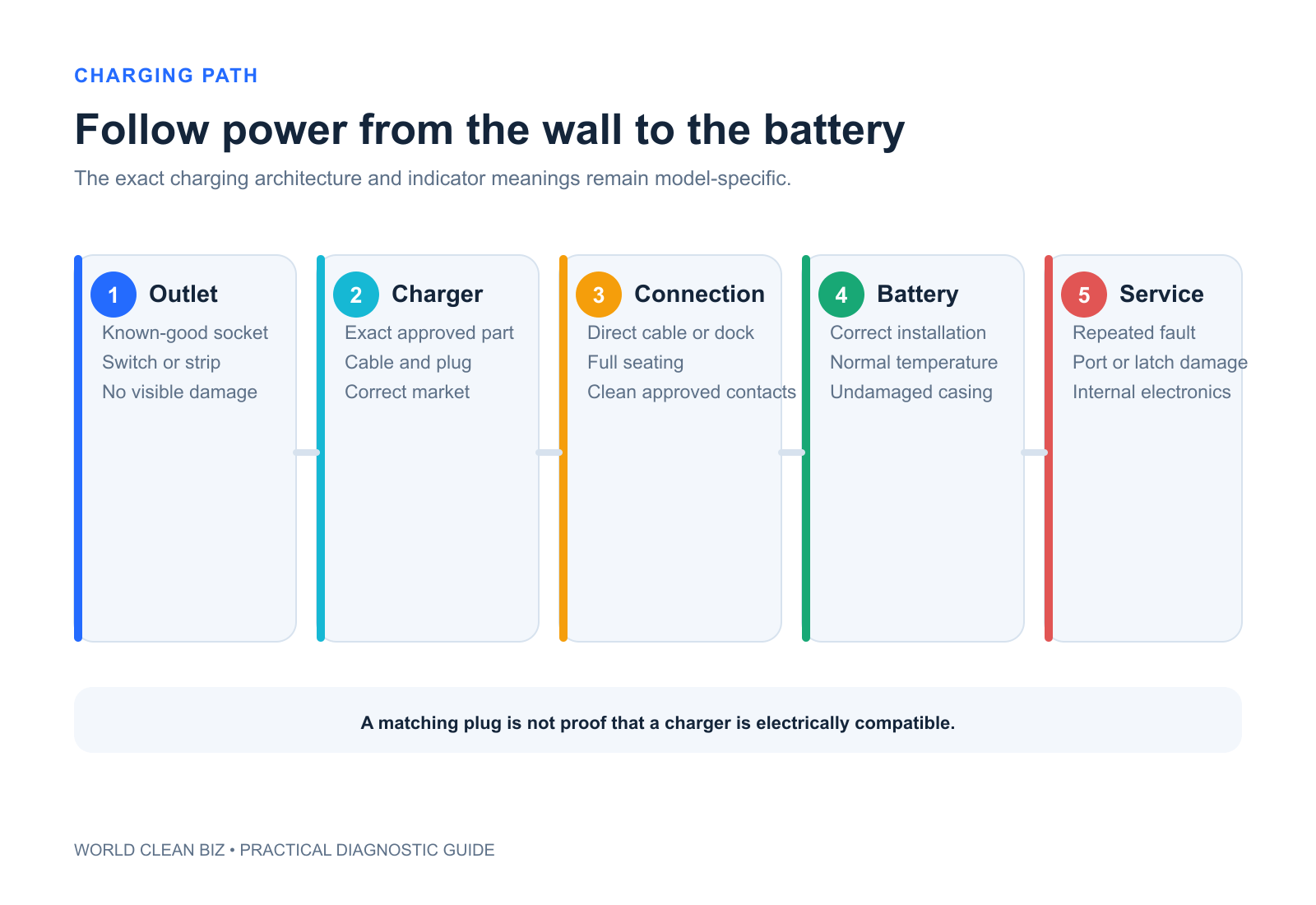 CHARGING PATH

Follow power from the wall to the battery

The exact charging architecture and indicator meanings remain model-specific.

1 Outlet
Known-good socket
Switch or strip
No visible damage

2 Charger
Exact approved part
Cable and plug
Correct market

3 Connection
Direct cable or dock
Full seating
Clean approved contacts

4 Battery
Correct installation
Normal temperature
Undamaged casing

5 Service
Repeated fault
Port or latch damage
Internal electronics

A matching plug is not proof that a charger is electrically compatible.

WORLD CLEAN BIZ • PRACTICAL DIAGNOSTIC GUIDE